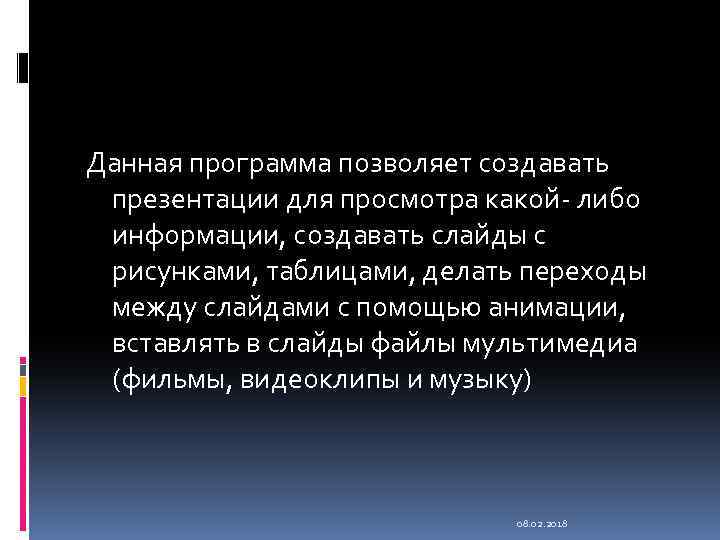 Данная программа позволяет создавать презентации для просмотра какой- либо информации, создавать слайды с рисунками, таблицами, делать переходы между слайдами с помощью анимации, вставлять в слайды файлы мультимедиа (фильмы, видеоклипы и музыку)

08.02.2018